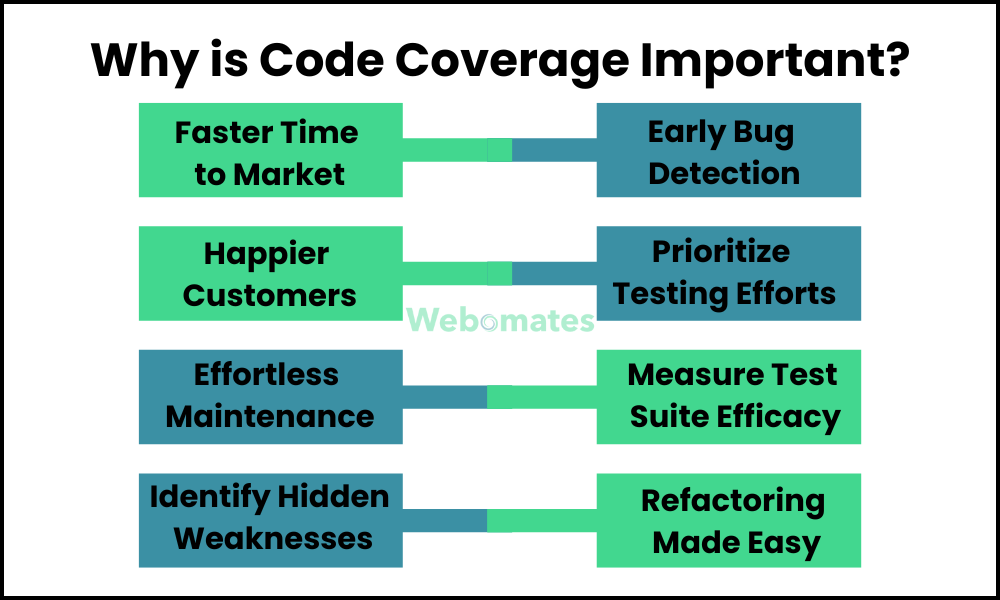 Why is Code Coverage Important?

Faster Time to Market

Early Bug Detection

Happier Customers

Prioritize Testing Efforts

Webomates

Effortless Maintenance

Measure Test Suite Efficacy

Identify Hidden Weaknesses

Refactoring Made Easy